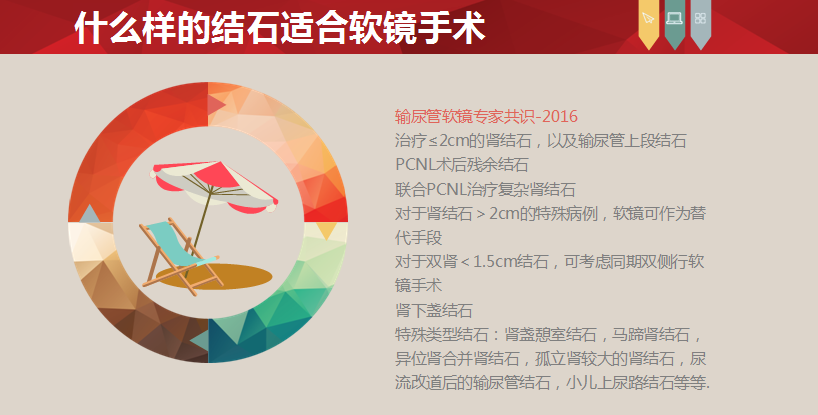 什么样的结石适合软镜手术

输尿管软镜专家共识-2016
治疗≤2cm的肾结石，以及输尿管上段结石
PCNL术后残余结石
联合PCNL治疗复杂肾结石
对于肾结石＞2cm的特殊病例，软镜可作为替代手段
对于双肾＜1.5cm结石，可考虑同期双侧行软镜手术
肾下盏结石
特殊类型结石：肾盏憩室结石，马蹄肾结石，异位肾合并肾结石，孤立肾较大的肾结石，尿流改道后的输尿管结石，小儿上尿路结石等等.